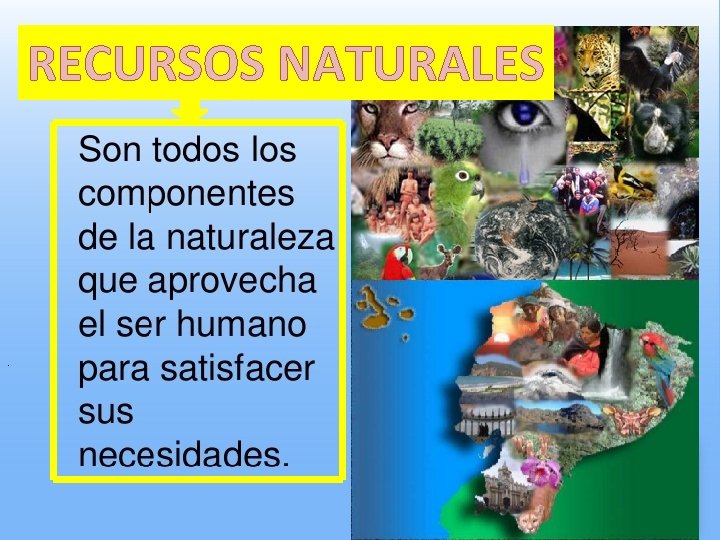 RECURSOS NATURALES

Son todos los componentes de la naturaleza que aprovecha el ser humano para satisfacer sus necesidades.